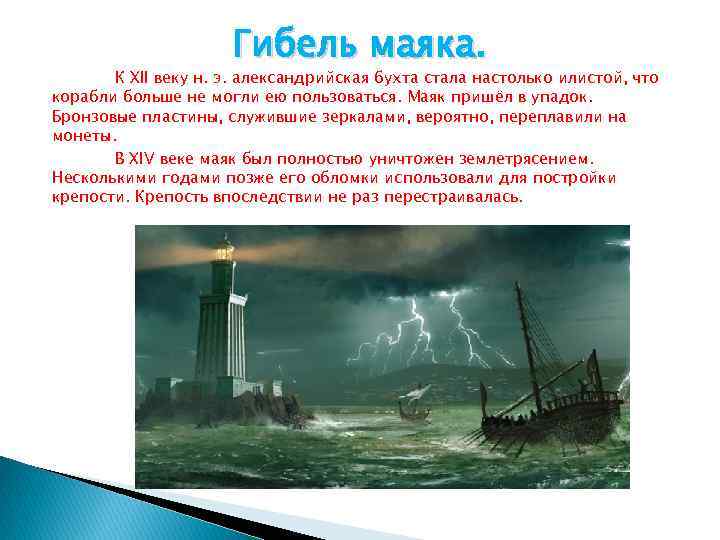 Гибель маяка.

К XII веку н. э. александрийская бухта стала настолько илистой, что корабли больше не могли ею пользоваться. Маяк пришёл в упадок. Бронзовые пластины, служившие зеркалами, вероятно, переплавили на монеты.

В XIV веке маяк был полностью уничтожен землетрясением. Несколькими годами позже его обломки использовали для постройки крепости. Крепость впоследствии не раз перестраивалась.